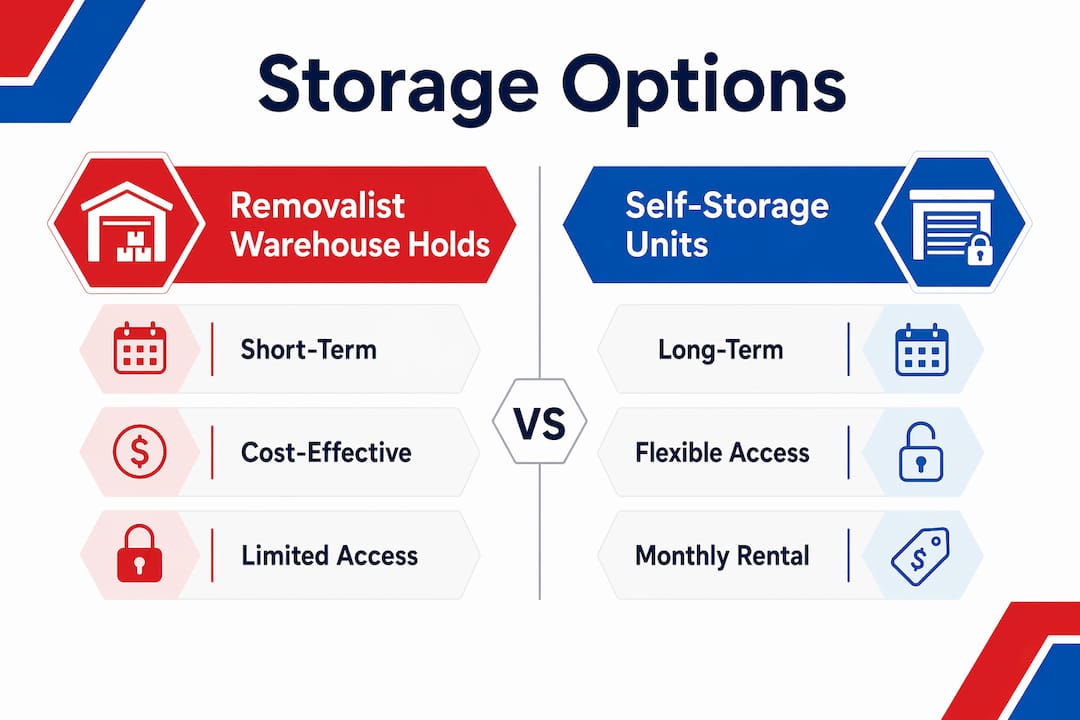 Storage Options

Removalist Warehouse Holds

Short-Term

Cost-Effective

Limited Access

VS

Self-Storage Units

Long-Term

Flexible Access

Monthly Rental